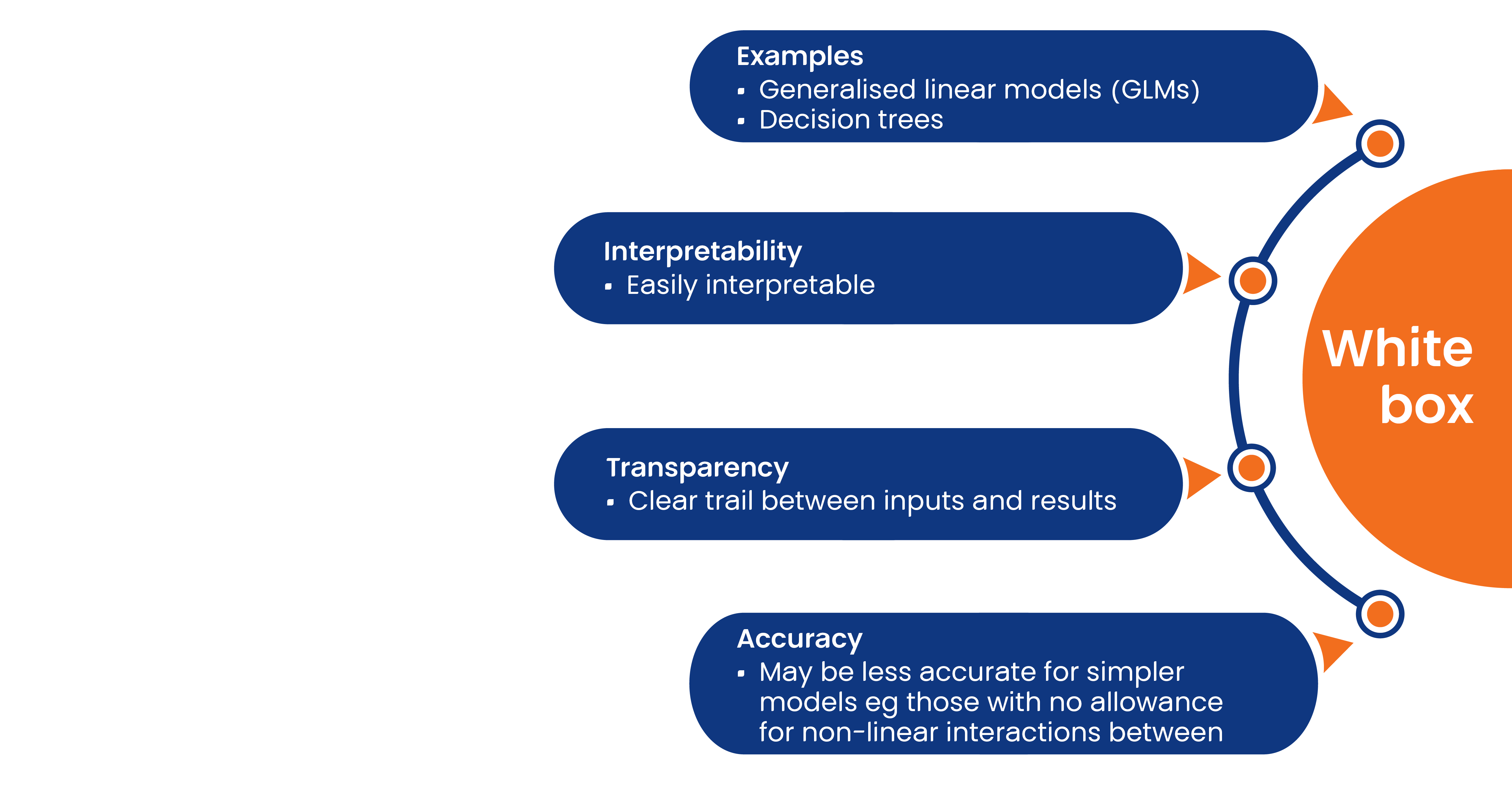 Examples
▪ Generalised linear models (GLMs)
▪ Decision trees

Interpretability
▪ Easily interpretable

Transparency
▪ Clear trail between inputs and results

Accuracy
▪ May be less accurate for simpler models eg those with no allowance for non-linear interactions between

White box